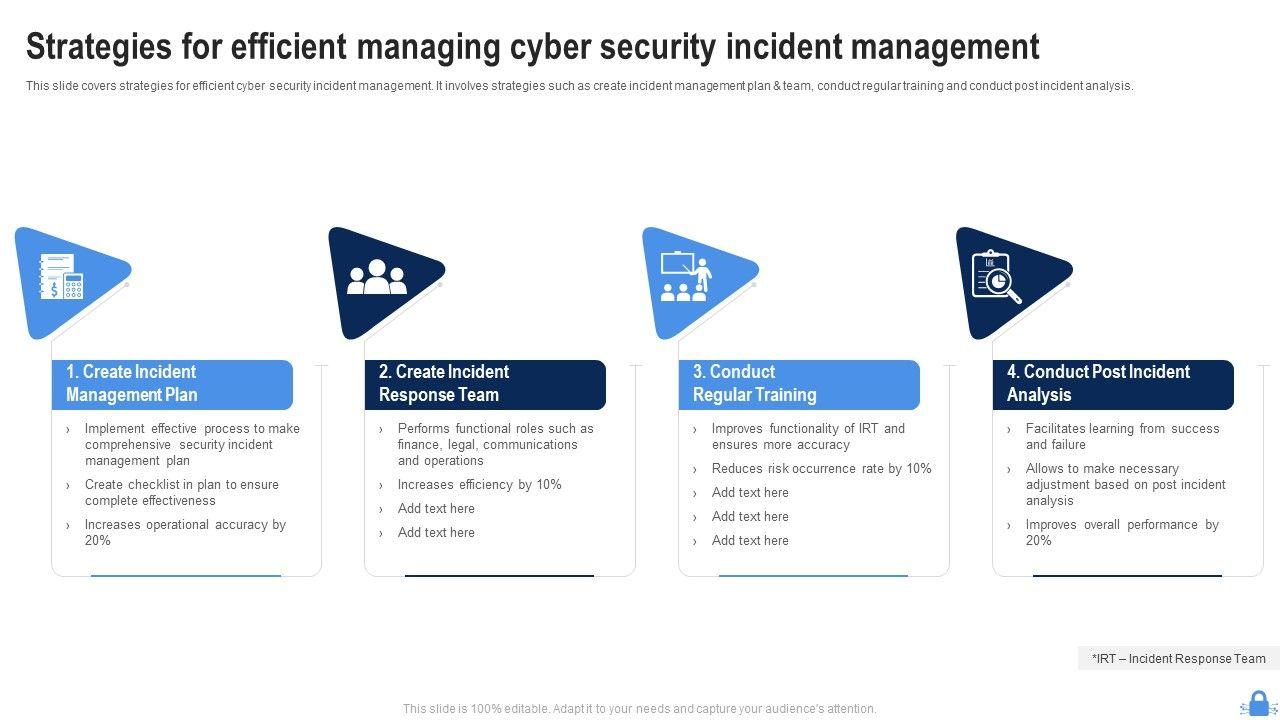 Strategies for efficient managing cyber security incident management

This slide covers strategies for efficient cyber security incident management. It involves strategies such as create incident management plan & team, conduct regular training and conduct post incident analysis.

1. Create Incident Management Plan

› Implement effective process to make comprehensive security incident management plan
› Create checklist in plan to ensure complete effectiveness
› Increases operational accuracy by 20%

2. Create Incident Response Team

› Performs functional roles such as finance, legal, communications and operations
› Increases efficiency by 10%
› Add text here
› Add text here

3. Conduct Regular Training

› Improves functionality of IRT and ensures more accuracy
› Reduces risk occurrence rate by 10%
› Add text here
› Add text here
› Add text here

4. Conduct Post Incident Analysis

› Facilitates learning from success and failure
› Allows to make necessary adjustment based on post incident analysis
› Improves overall performance by 20%

*IRT – Incident Response Team

This slide is 100% editable. Adapt it to your needs and capture your audience's attention.